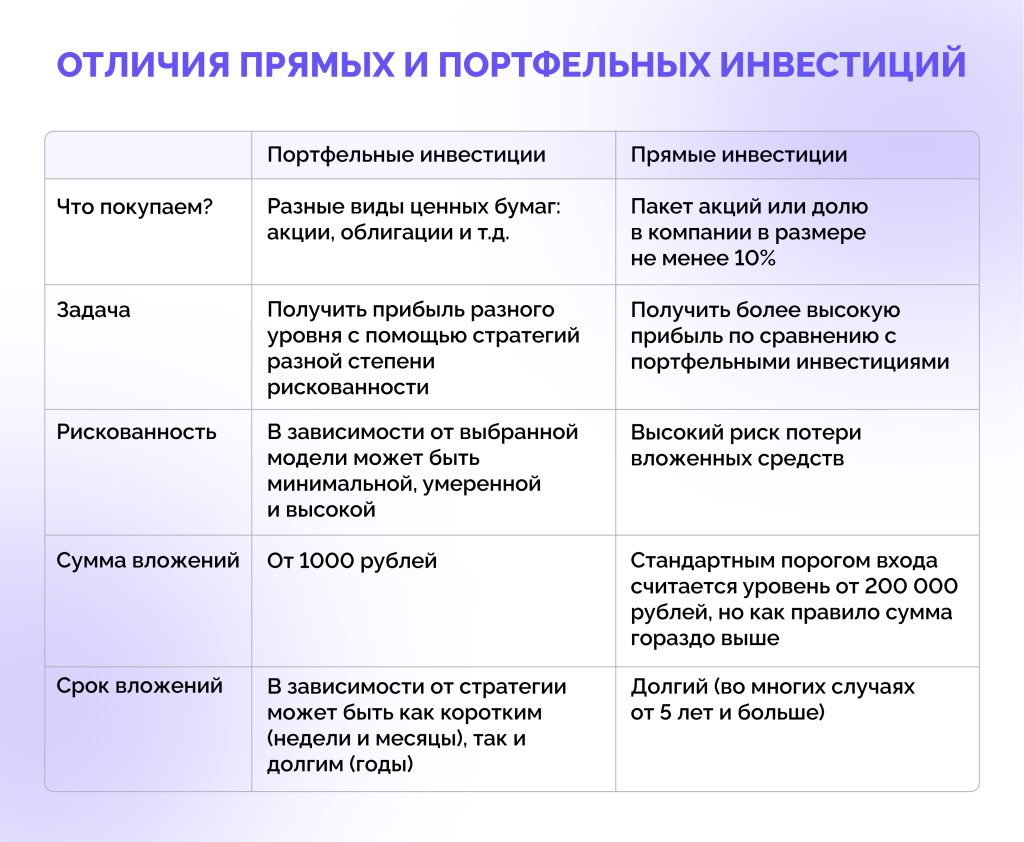 ОТЛИЧИЯ ПРЯМЫХ И ПОРТФЕЛЬНЫХ ИНВЕСТИЦИЙ

|  | Портфельные инвестиции | Прямые инвестиции |
|---|---|---|
| Что покупаем? | Разные виды ценных бумаг: акции, облигации и т.д. | Пакет акций или долю в компании в размере не менее 10% |
| Задача | Получить прибыль разного уровня с помощью стратегий разной степени рискованности | Получить более высокую прибыль по сравнению с портфельными инвестициями |
| Рискованность | В зависимости от выбранной модели может быть минимальной, умеренной и высокой | Высокий риск потери вложенных средств |
| Сумма вложений | От 1000 рублей | Стандартным порогом входа считается уровень от 200 000 рублей, но как правило сумма гораздо выше |
| Срок вложений | В зависимости от стратегии может быть как коротким (недели и месяцы), так и долгим (годы) | Долгий (во многих случаях от 5 лет и больше) |